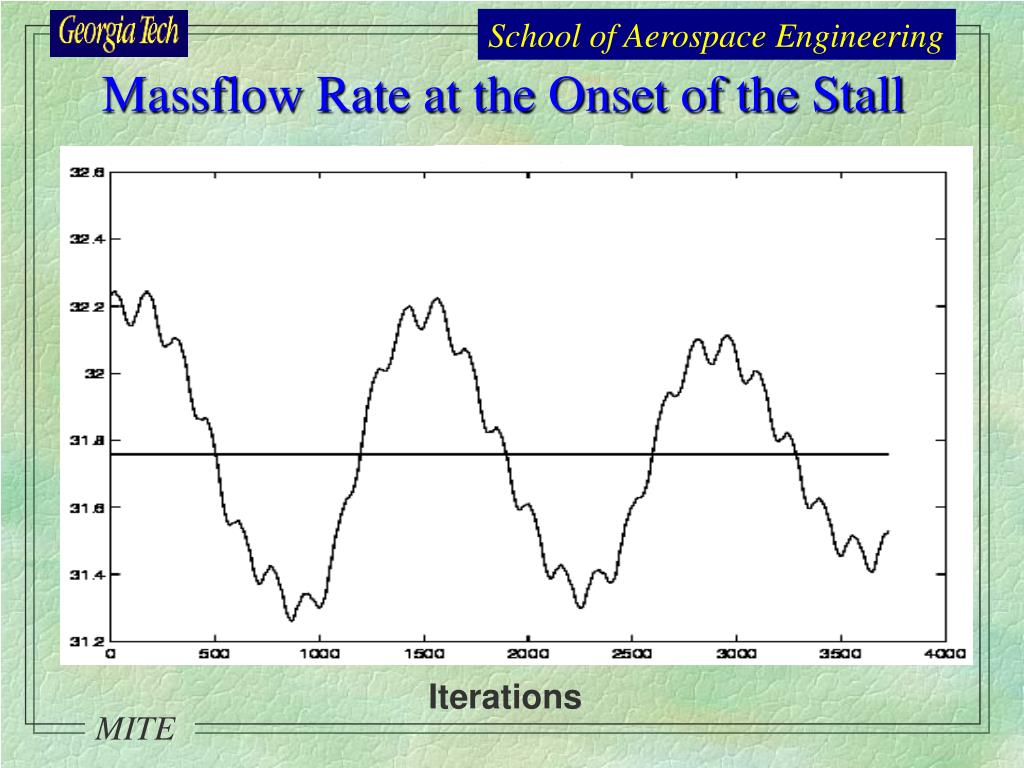 Georgia Tech

School of Aerospace Engineering

Massflow Rate at the Onset of the Stall

32.6
32.4
32.2
32
31.8
31.6
31.4
31.2

0 500 1000 1500 2000 2500 3000 3500 4000

Iterations

MITE